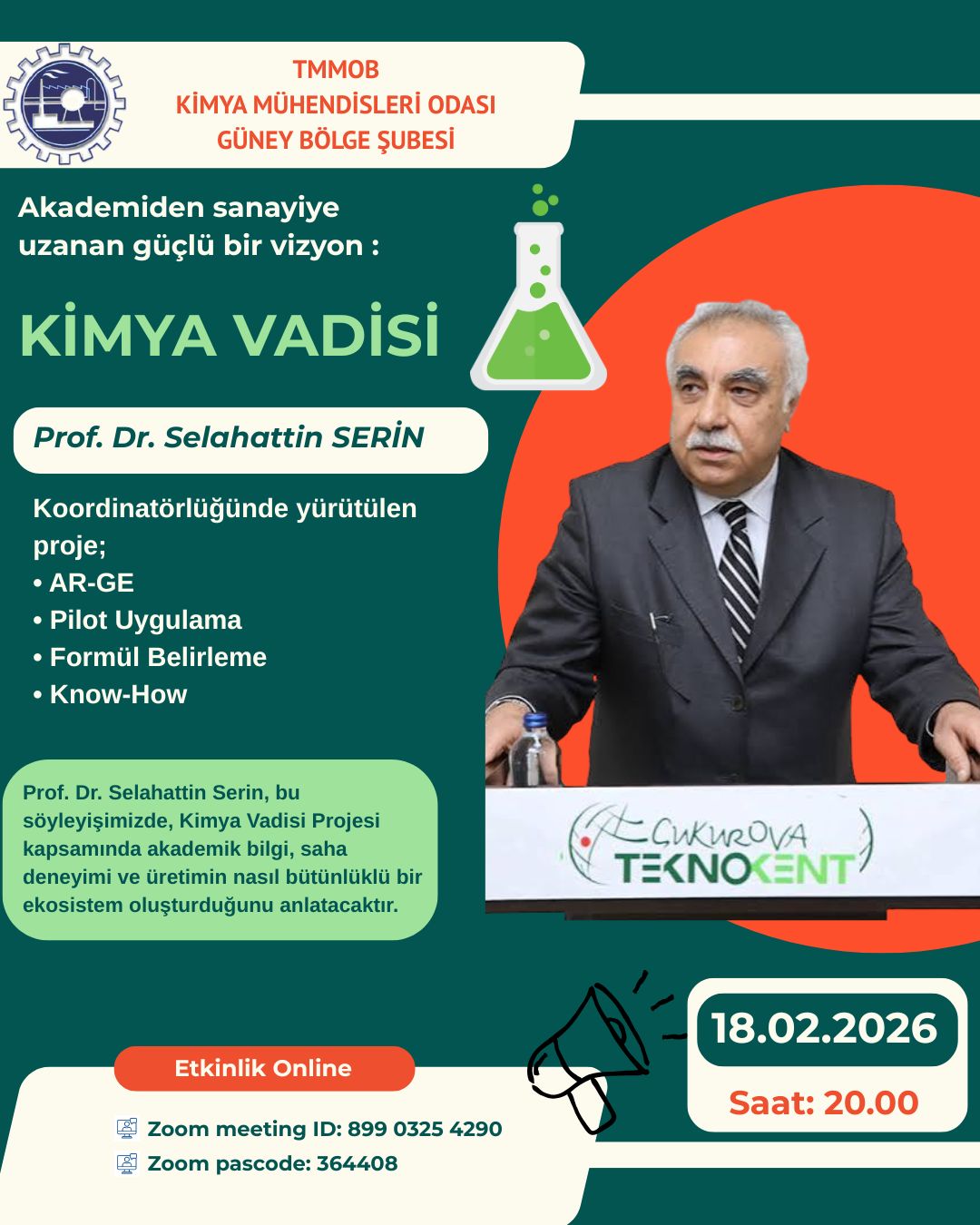 TMMOB
KİMYA MÜHENDİSLERİ ODASI
GÜNEY BÖLGE ŞUBESİ

Akademiden sanayiye uzanan güçlü bir vizyon :

KİMYA VADİSİ

Prof. Dr. Selahattin SERİN

Koordinatörlüğünde yürütülen proje;
• AR-GE
• Pilot Uygulama
• Formül Belirleme
• Know-How

Prof. Dr. Selahattin Serin, bu söyleyişimizde, Kimya Vadisi Projesi kapsamında akademik bilgi, saha deneyimi ve üretimin nasıl bütünlüklü bir ekosistem oluşturduğunu anlatacaktır.

ÇUKUROVA TEKNOKENT

18.02.2026
Saat: 20.00

Etkinlik Online

Zoom meeting ID: 899 0325 4290
Zoom pascode: 364408